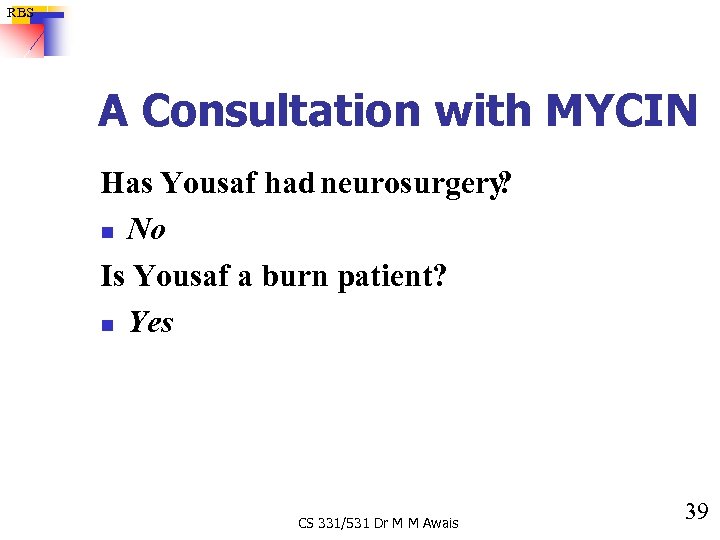 RBS

A Consultation with MYCIN

Has Yousaf had neurosurgery?

- No

Is Yousaf a burn patient?

- Yes

CS 331/531 Dr M M Awais

39